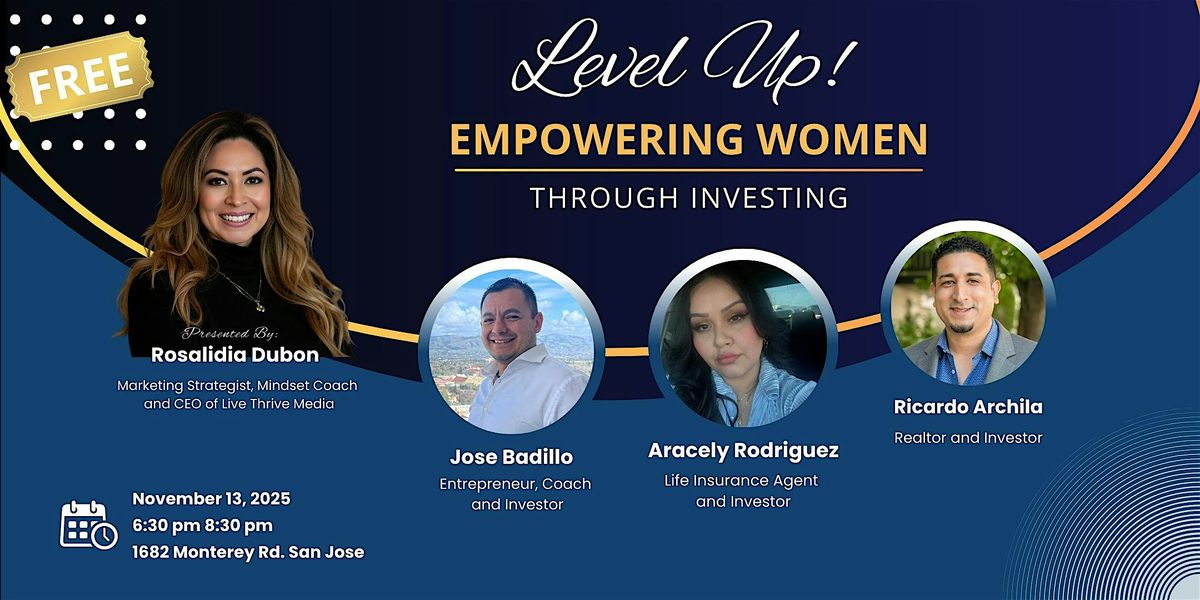 FREE

Level Up!

EMPOWERING WOMEN

THROUGH INVESTING

Presented By:
Rosalidia Dubon
Marketing Strategist, Mindset Coach and CEO of Live Thrive Media

Jose Badillo
Entrepreneur, Coach and Investor

Aracely Rodriguez
Life Insurance Agent and Investor

Ricardo Archila
Realtor and Investor

November 13, 2025
6:30 pm 8:30 pm
1682 Monterey Rd. San Jose